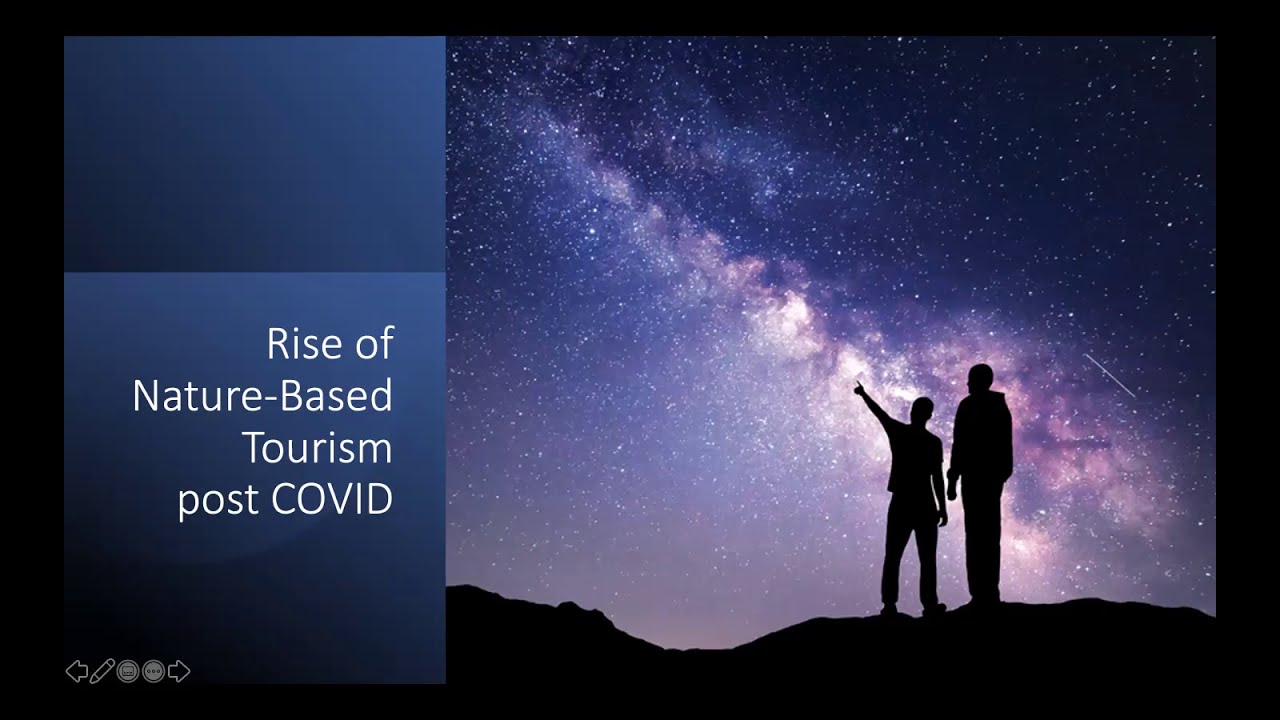 Rise of Nature-Based Tourism post COVID